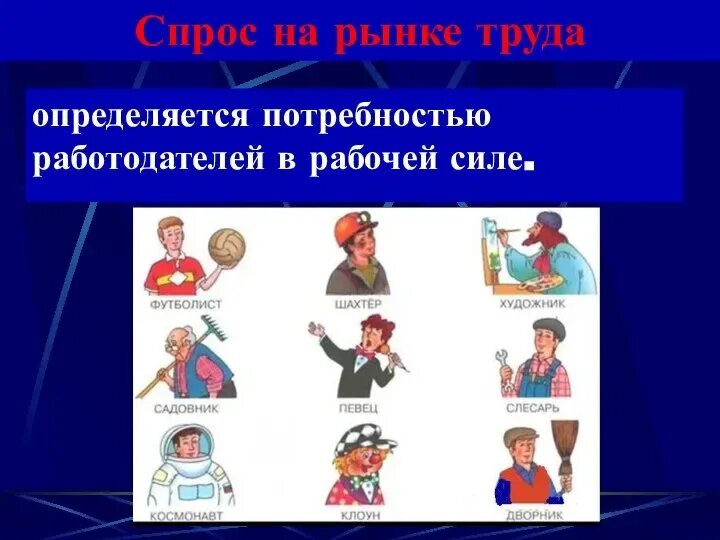 Спрос на рынке труда

определяется потребностью работодателей в рабочей силе.

ФУТБОЛИСТ

ШАХТЁР

ХУДОЖНИК

САДОВНИК

ПЕВЕЦ

СЛЕСАРЬ

КОСМОНАВТ

КЛОУН

ДВОРНИК